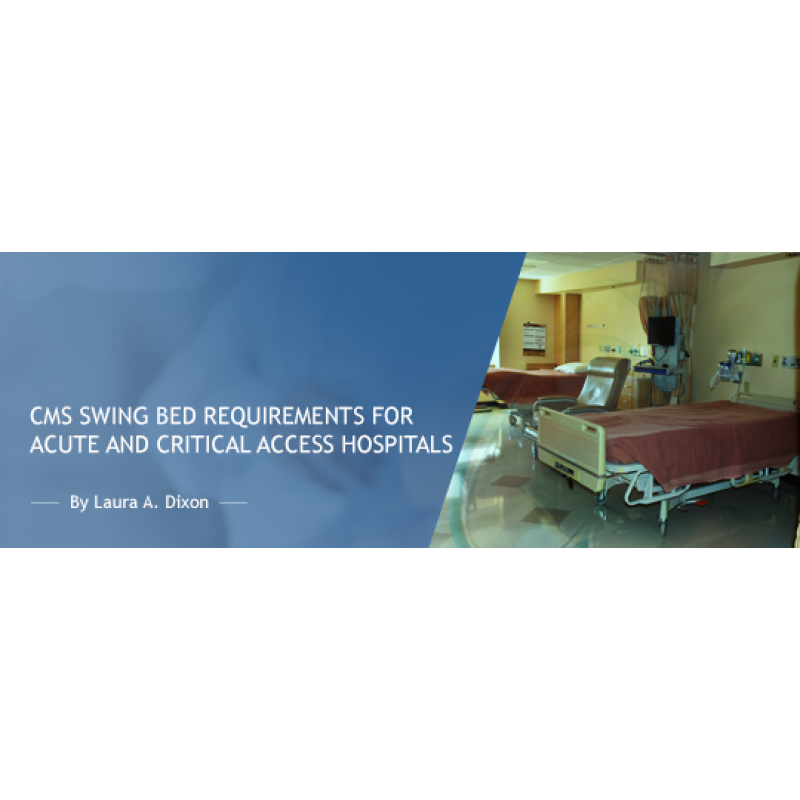 CMS SWING BED REQUIREMENTS FOR ACUTE AND CRITICAL ACCESS HOSPITALS

By Laura A. Dixon